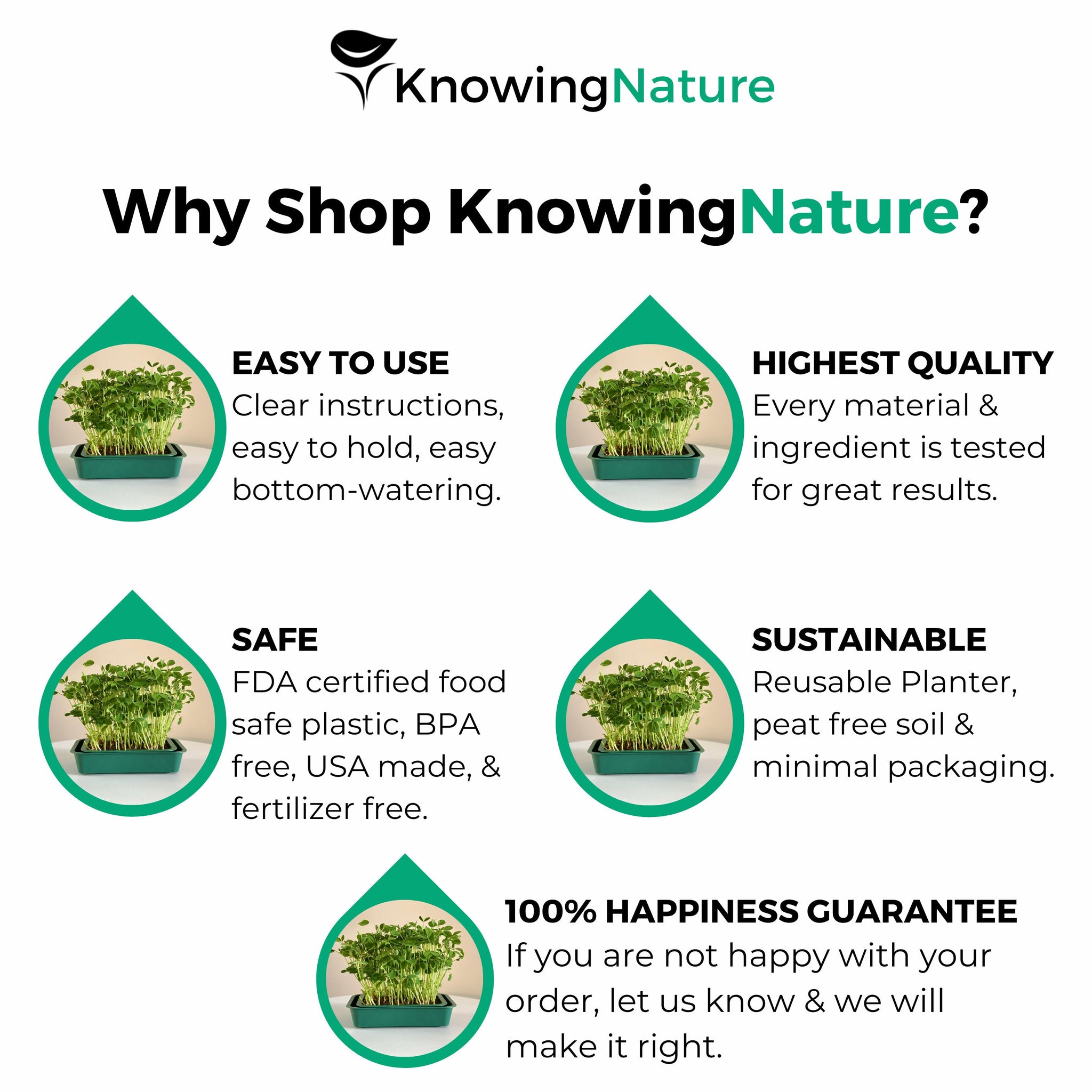 KnowingNature

Why Shop KnowingNature?

EASY TO USE
Clear instructions, easy to hold, easy bottom-watering.

HIGHEST QUALITY
Every material & ingredient is tested for great results.

SAFE
FDA certified food safe plastic, BPA free, USA made, & fertilizer free.

SUSTAINABLE
Reusable Planter, peat free soil & minimal packaging.

100% HAPPINESS GUARANTEE
If you are not happy with your order, let us know & we will make it right.